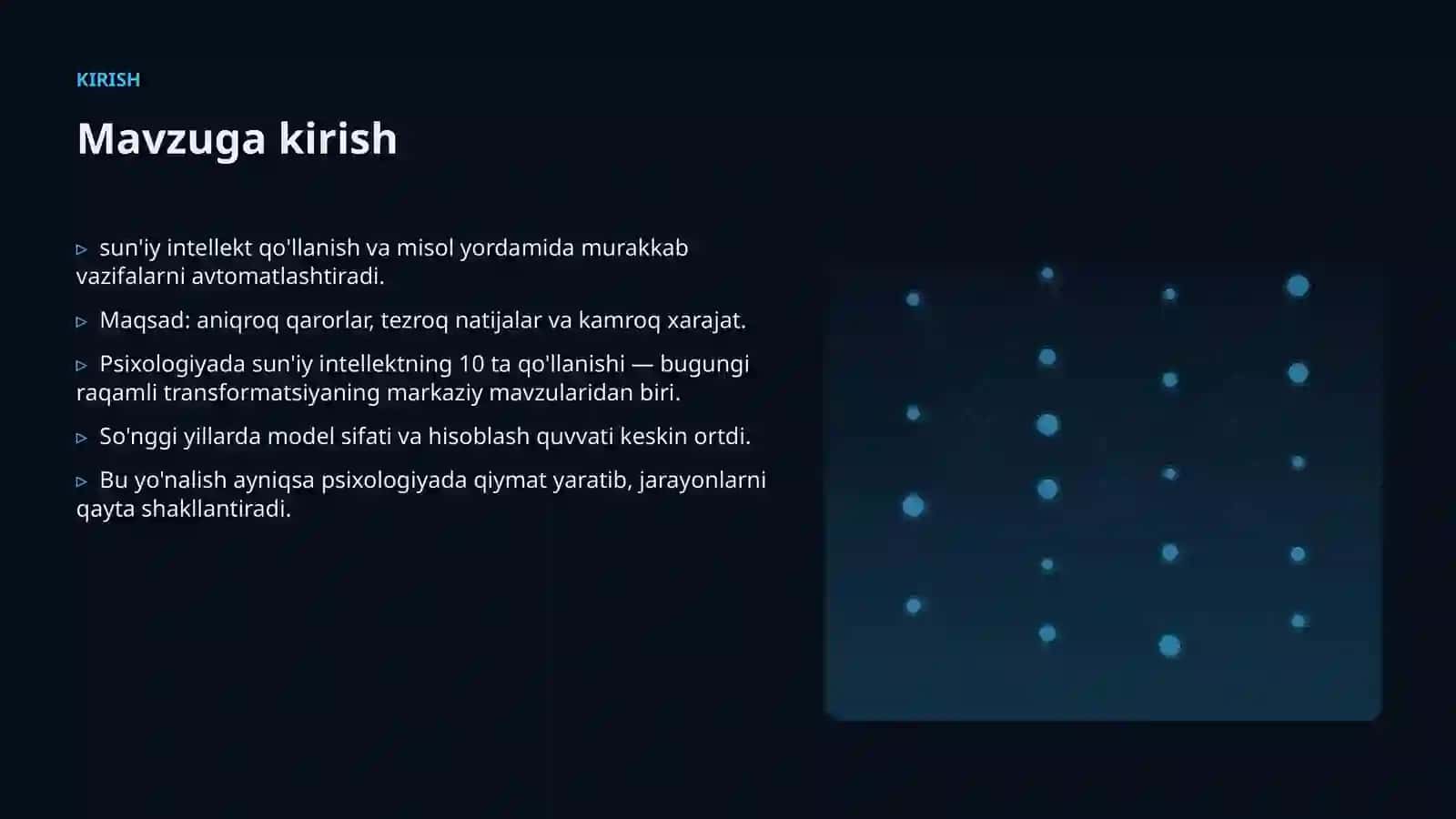 KIRISH

Mavzuga kirish

▹ sun'iy intellekt qo'llanish va misol yordamida murakkab vazifalarni avtomatlashtiradi.

▹ Maqsad: aniqroq qarorlar, tezroq natijalar va kamroq xarajat.

▹ Psixologiyada sun'iy intellektning 10 ta qo'llanishi — bugungi raqamli transformatsiyaning markaziy mavzularidan biri.

▹ So'nggi yillarda model sifati va hisoblash quvvati keskin ortdi.

▹ Bu yo'nalish ayniqsa psixologiyada qiymat yaratib, jarayonlarni qayta shakllantiradi.